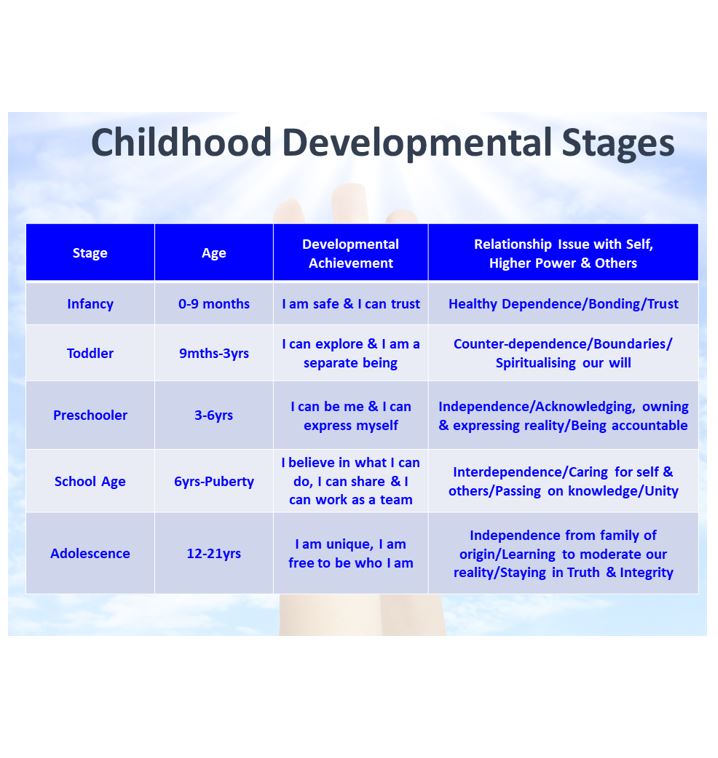 Childhood Developmental Stages

| Stage | Age | Developmental Achievement | Relationship Issue with Self, Higher Power & Others |
|---|---|---|---|
| Infancy | 0-9 months | I am safe & I can trust | Healthy Dependence/Bonding/Trust |
| Toddler | 9mths-3yrs | I can explore & I am a separate being | Counter-dependence/Boundaries/ Spiritualising our will |
| Preschooler | 3-6yrs | I can be me & I can express myself | Independence/Acknowledging, owning & expressing reality/Being accountable |
| School Age | 6yrs-Puberty | I believe in what I can do, I can share & I can work as a team | Interdependence/Caring for self & others/Passing on knowledge/Unity |
| Adolescence | 12-21yrs | I am unique, I am free to be who I am | Independence from family of origin/Learning to moderate our reality/Staying in Truth & Integrity |